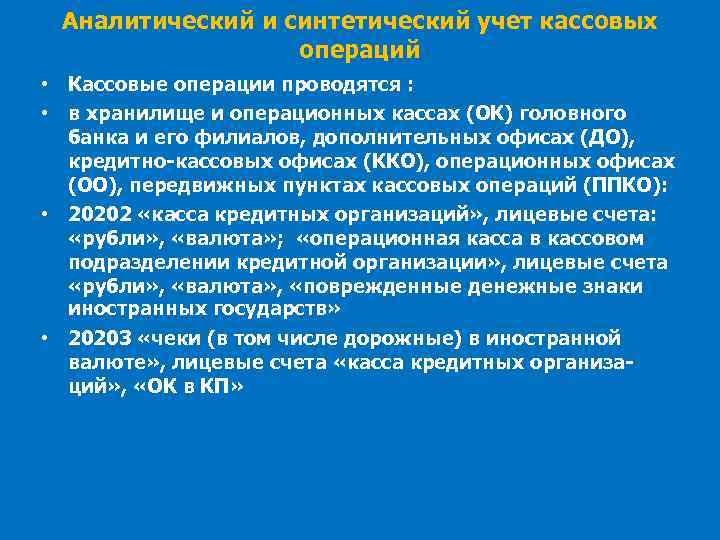 Аналитический и синтетический учет кассовых операций

• Кассовые операции проводятся :

• в хранилище и операционных кассах (ОК) головного банка и его филиалов, дополнительных офисах (ДО), кредитно-кассовых офисах (ККО), операционных офисах (ОО), передвижных пунктах кассовых операций (ППКО):

• 20202 «касса кредитных организаций», лицевые счета: «рубли», «валюта»; «операционная касса в кассовом подразделении кредитной организации», лицевые счета «рубли», «валюта», «поврежденные денежные знаки иностранных государств»

• 20203 «чеки (в том числе дорожные) в иностранной валюте», лицевые счета «касса кредитных организаций», «ОК в КП»